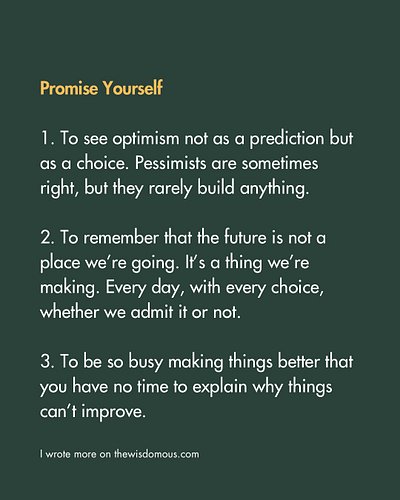 Promise Yourself

1. To see optimism not as a prediction but as a choice. Pessimists are sometimes right, but they rarely build anything.

2. To remember that the future is not a place we're going. It's a thing we're making. Every day, with every choice, whether we admit it or not.

3. To be so busy making things better that you have no time to explain why things can't improve.

I wrote more on thewisdomous.com